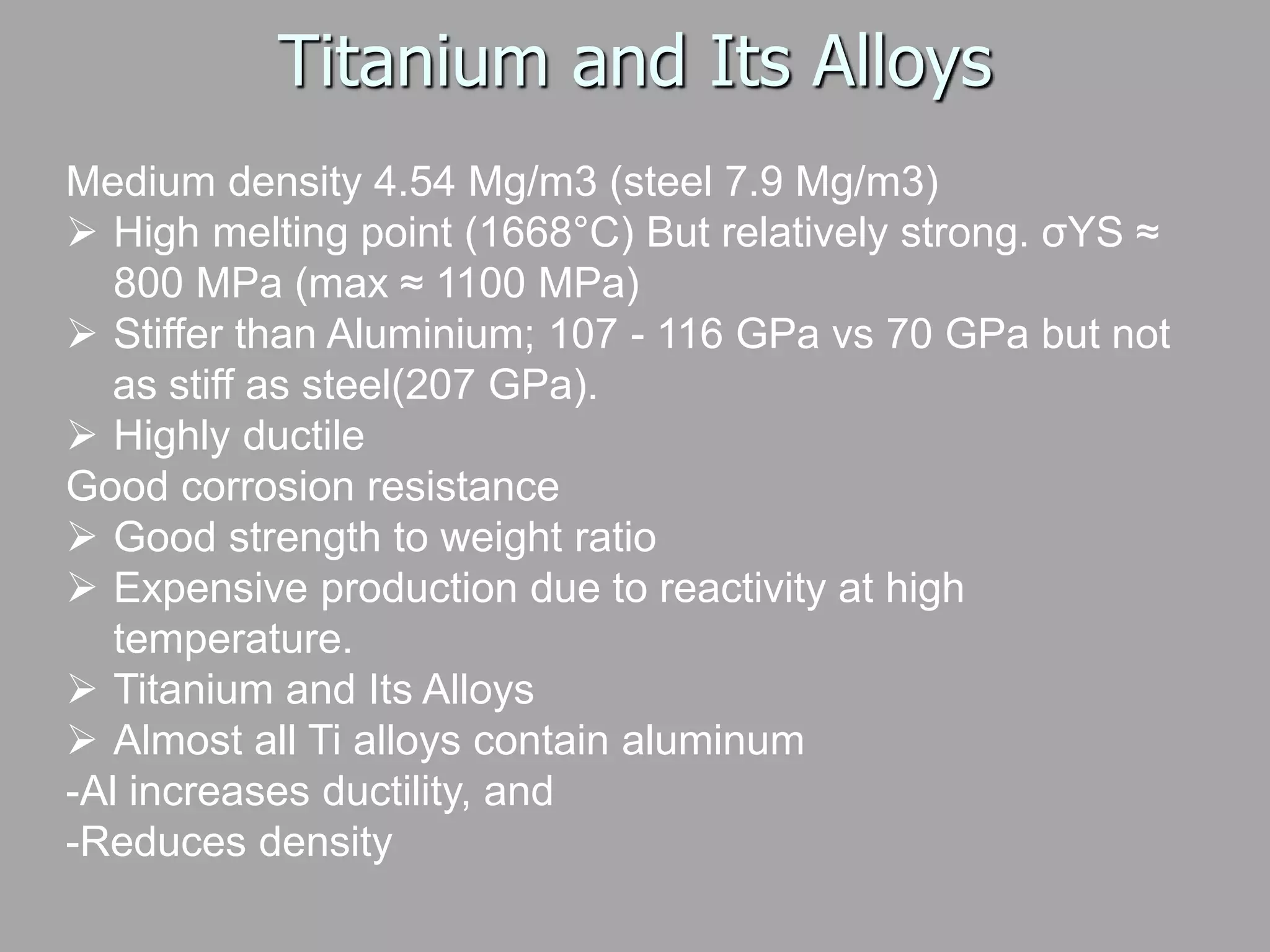 Titanium and Its Alloys

Medium density 4.54 Mg/m3 (steel 7.9 Mg/m3)
➢ High melting point (1668°C) But relatively strong. σYS ≈ 800 MPa (max ≈ 1100 MPa)
➢ Stiffer than Aluminium; 107 - 116 GPa vs 70 GPa but not as stiff as steel(207 GPa).
➢ Highly ductile
Good corrosion resistance
➢ Good strength to weight ratio
➢ Expensive production due to reactivity at high temperature.
➢ Titanium and Its Alloys
➢ Almost all Ti alloys contain aluminum
-Al increases ductility, and
-Reduces density